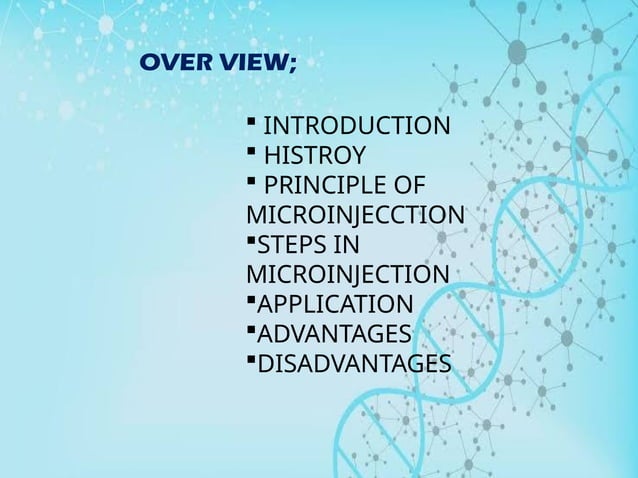 OVER VIEW;

▪ INTRODUCTION
▪ HISTROY
▪ PRINCIPLE OF MICROINJECCTION
▪STEPS IN MICROINJECTION
▪APPLICATION
▪ADVANTAGES
▪DISADVANTAGES